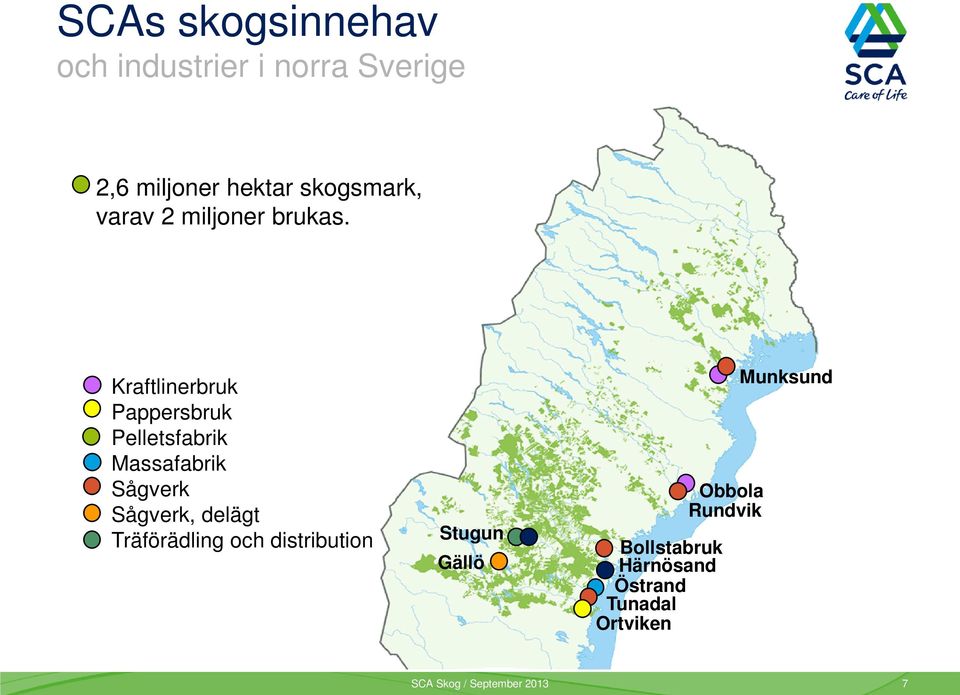 SCAs skogsinnehav
och industrier i norra Sverige

SCA
Care of Life

2,6 miljoner hektar skogsmark, varav 2 miljoner brukas.

Kraftlinerbruk
Pappersbruk
Pelletsfabrik
Massafabrik
Sågverk
Sågverk, delägt
Träförädling och distribution

Munksund
Obbola
Rundvik
Stugun
Gällö
Bollstabruk
Härnösand
Östrand
Tunadal
Ortviken

SCA Skog / September 2013
7